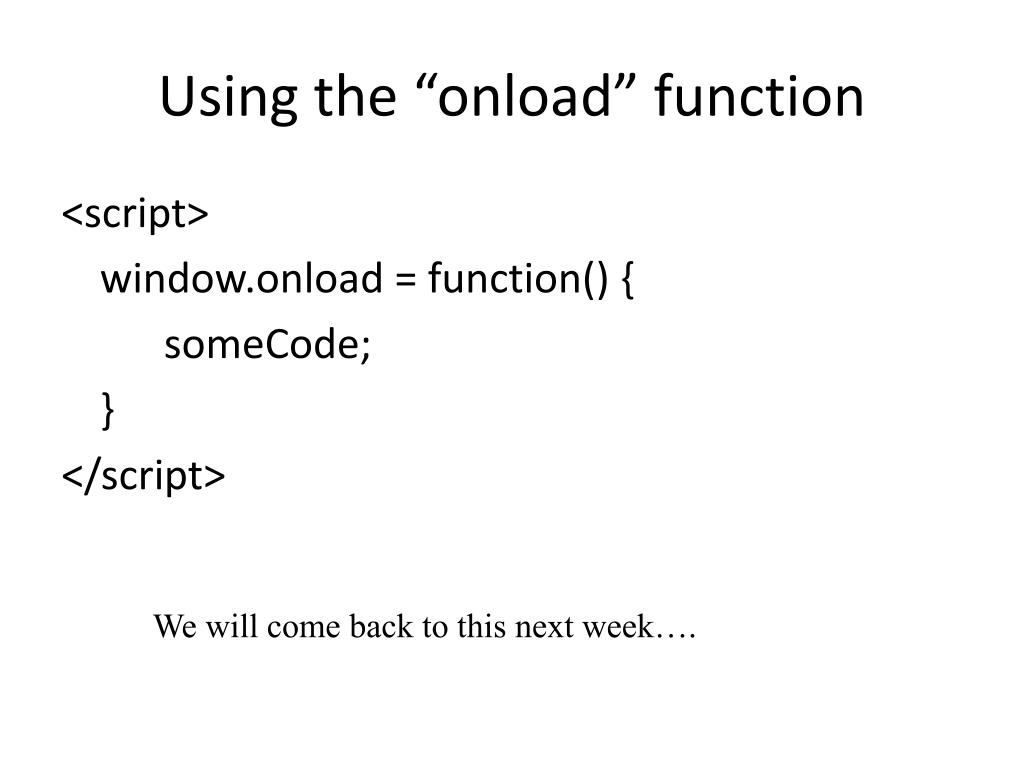 Using the “onload” function

<script>
window.onload = function() {
someCode;
}
</script>

We will come back to this next week….